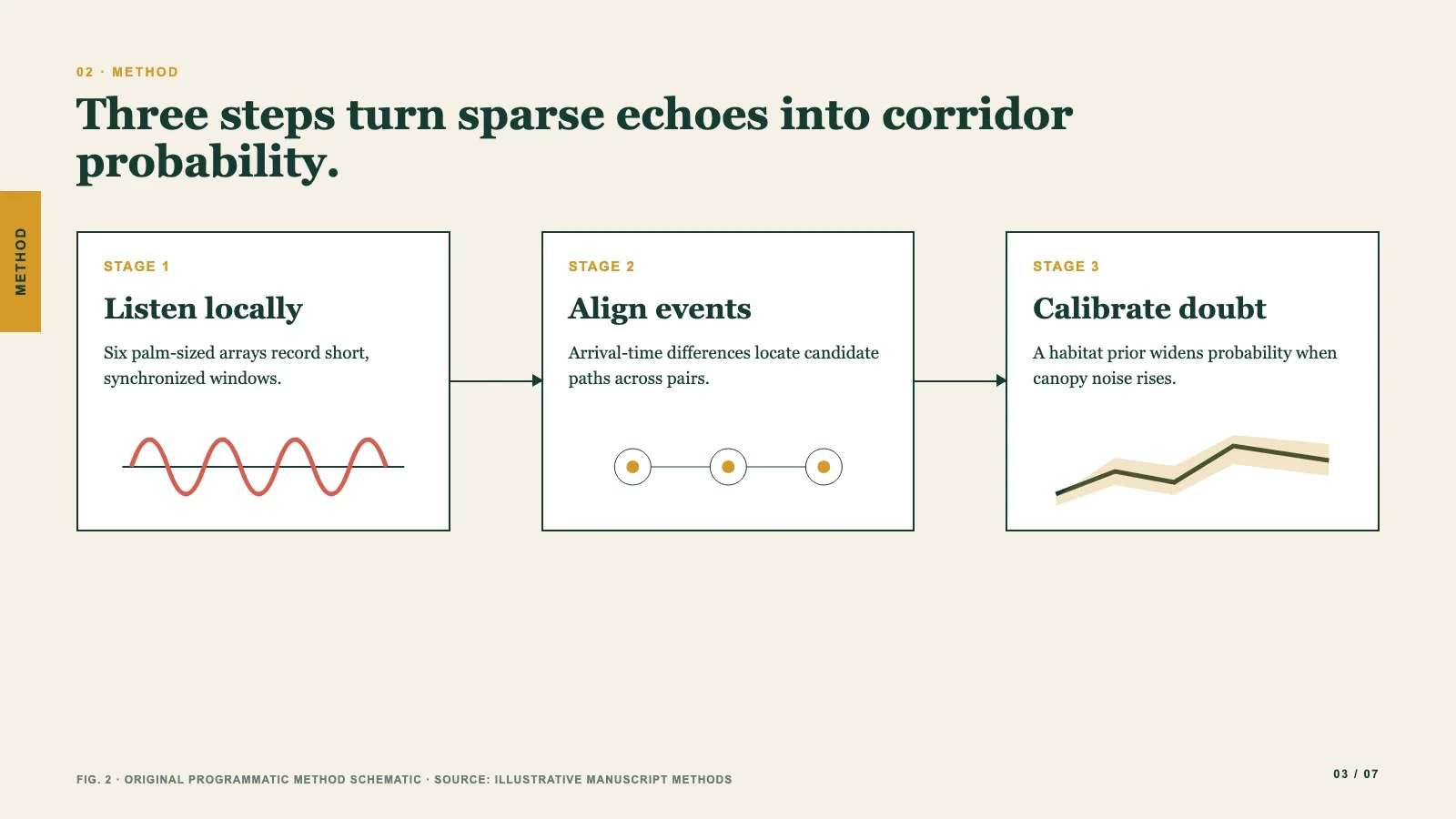 02 · METHOD

Three steps turn sparse echoes into corridor probability.

METHOD

STAGE 1

Listen locally

Six palm-sized arrays record short, synchronized windows.

STAGE 2

Align events

Arrival-time differences locate candidate paths across pairs.

STAGE 3

Calibrate doubt

A habitat prior widens probability when canopy noise rises.

FIG. 2 · ORIGINAL PROGRAMMATIC METHOD SCHEMATIC · SOURCE: ILLUSTRATIVE MANUSCRIPT METHODS

03 / 07